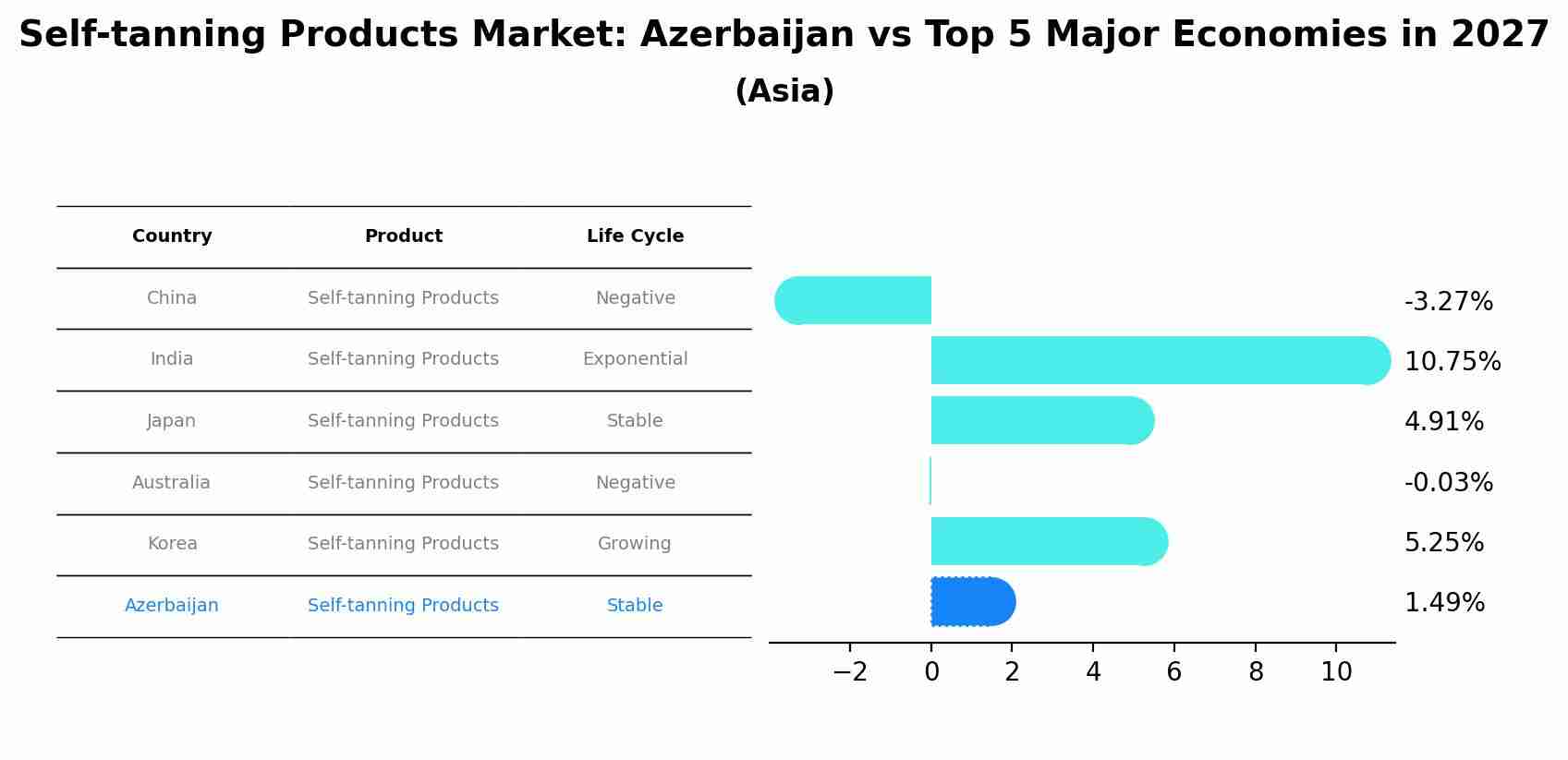 Self-tanning Products Market: Azerbaijan vs Top 5 Major Economies in 2027
(Asia)

| Country | Product | Life Cycle |
|---|---|---|
| China | Self-tanning Products | Negative |
| India | Self-tanning Products | Exponential |
| Japan | Self-tanning Products | Stable |
| Australia | Self-tanning Products | Negative |
| Korea | Self-tanning Products | Growing |
| Azerbaijan | Self-tanning Products | Stable |

-3.27%
10.75%
4.91%
-0.03%
5.25%
1.49%

−2 0 2 4 6 8 10